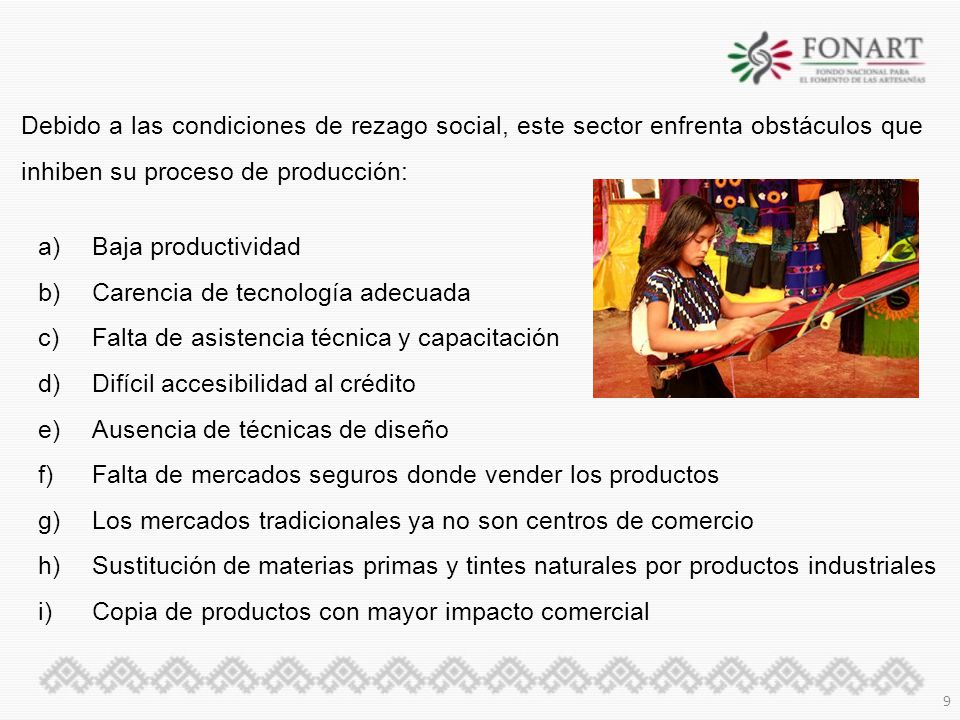 FONART
FONDO NACIONAL PARA EL FOMENTO DE LAS ARTESANÍAS

Debido a las condiciones de rezago social, este sector enfrenta obstáculos que inhiben su proceso de producción:

a) Baja productividad
b) Carencia de tecnología adecuada
c) Falta de asistencia técnica y capacitación
d) Difícil accesibilidad al crédito
e) Ausencia de técnicas de diseño
f) Falta de mercados seguros donde vender los productos
g) Los mercados tradicionales ya no son centros de comercio
h) Sustitución de materias primas y tintes naturales por productos industriales
i) Copia de productos con mayor impacto comercial

9